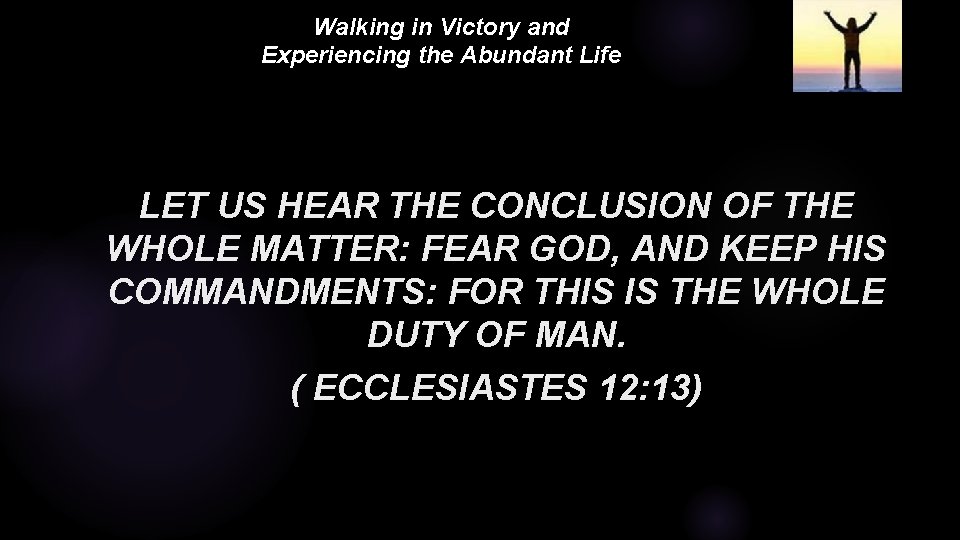 Walking in Victory and
Experiencing the Abundant Life

LET US HEAR THE CONCLUSION OF THE WHOLE MATTER: FEAR GOD, AND KEEP HIS COMMANDMENTS: FOR THIS IS THE WHOLE DUTY OF MAN.

( ECCLESIASTES 12:13)